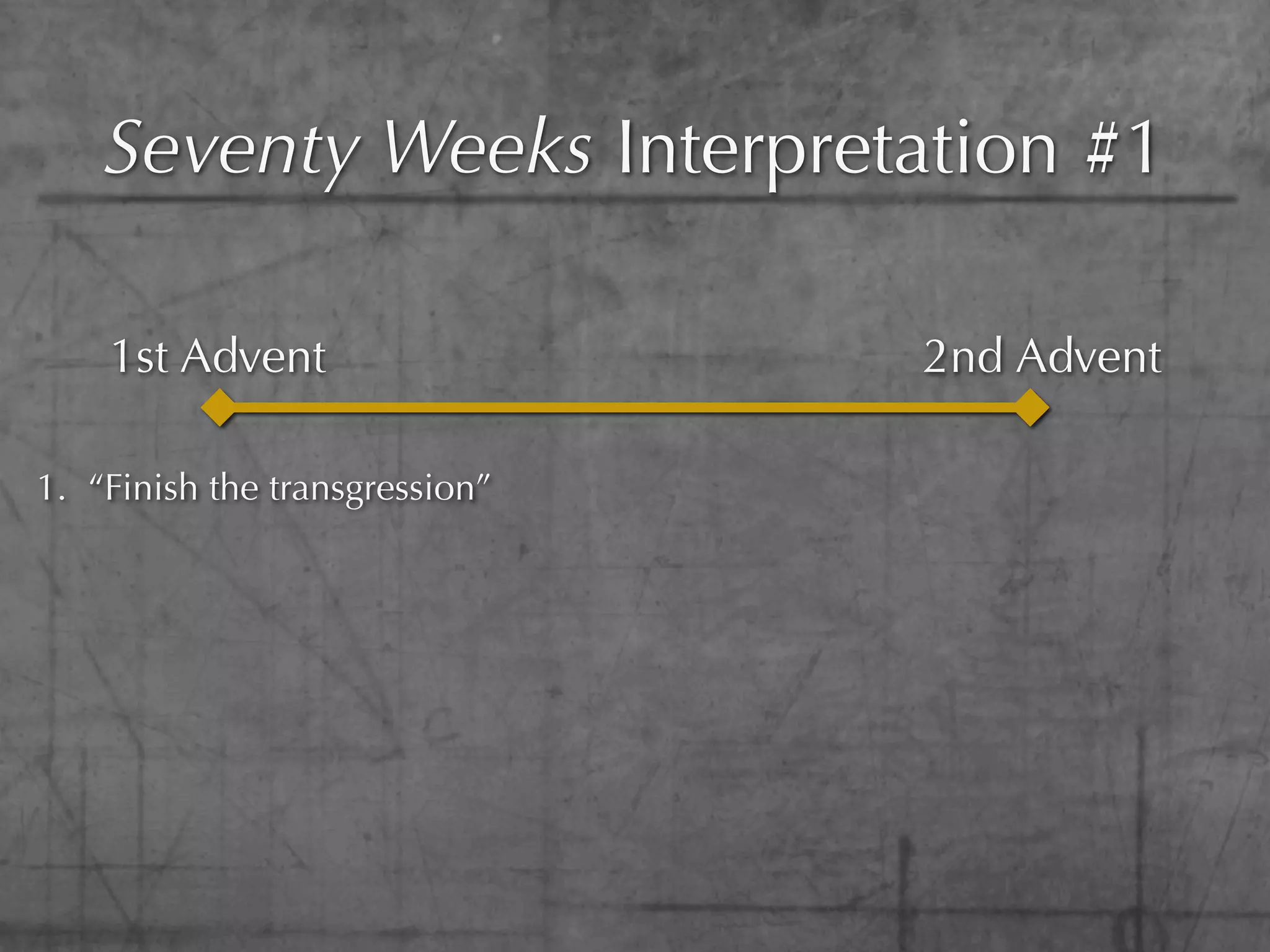 Seventy Weeks Interpretation #1

1st Advent

2nd Advent

1. “Finish the transgression”